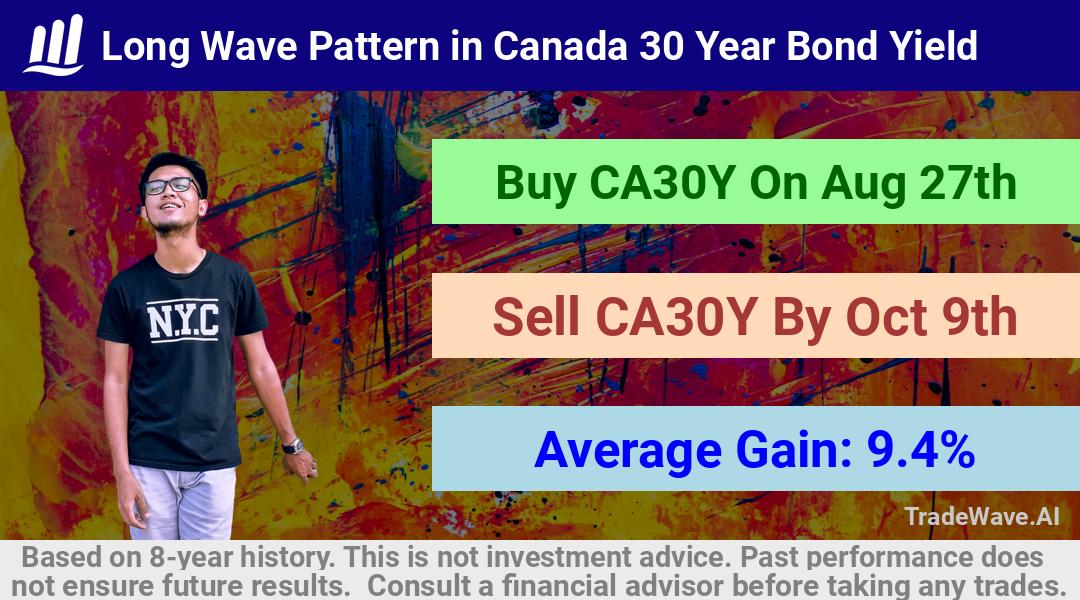 Long Wave Pattern in Canada 30 Year Bond Yield

N.Y.C

Buy CA30Y On Aug 27th

Sell CA30Y By Oct 9th

Average Gain: 9.4%

TradeWave.AI

Based on 8-year history. This is not investment advice. Past performance does not ensure future results. Consult a financial advisor before taking any trades.